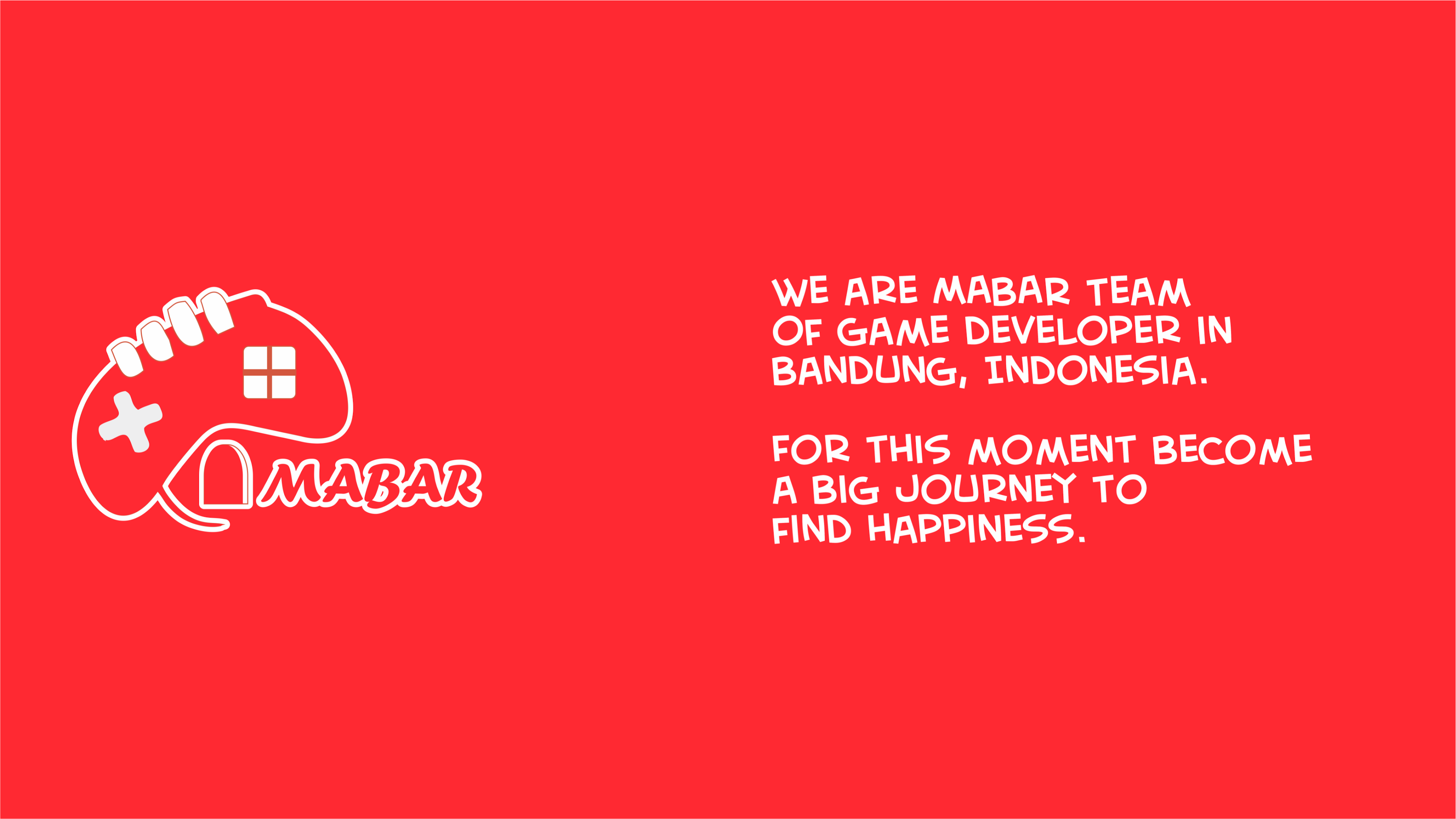 MABAR

WE ARE MABAR TEAM OF GAME DEVELOPER IN BANDUNG, INDONESIA.

FOR THIS MOMENT BECOME A BIG JOURNEY TO FIND HAPPINESS.